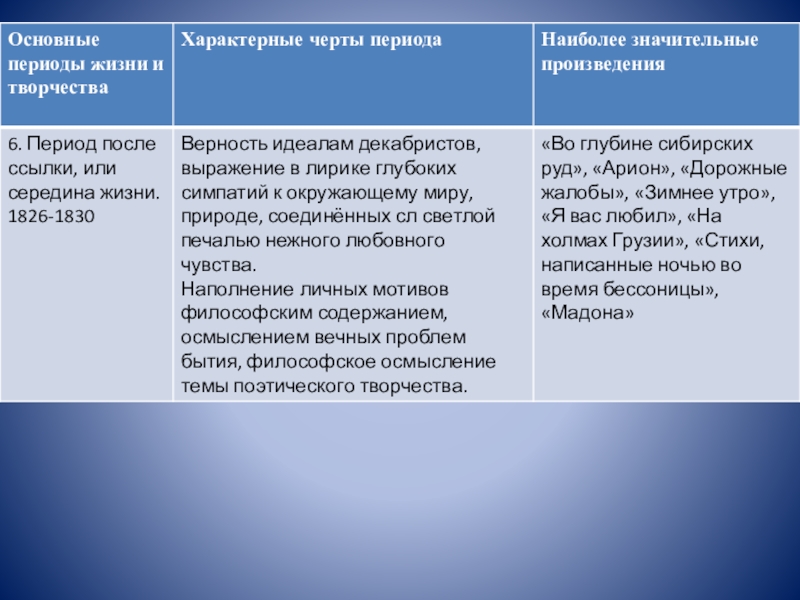 | Основные периоды жизни и творчества | Характерные черты периода | Наиболее значительные произведения |
|---|---|---|
| 6. Период после ссылки, или середина жизни. 1826-1830 | Верность идеалам декабристов, выражение в лирике глубоких симпатий к окружающему миру, природе, соединённых сл светлой печалью нежного любовного чувства. Наполнение личных мотивов философским содержанием, осмыслением вечных проблем бытия, философское осмысление темы поэтического творчества. | «Во глубине сибирских руд», «Арион», «Дорожные жалобы», «Зимнее утро», «Я вас любил», «На холмах Грузии», «Стихи, написанные ночью во время бессоницы», «Мадона» |